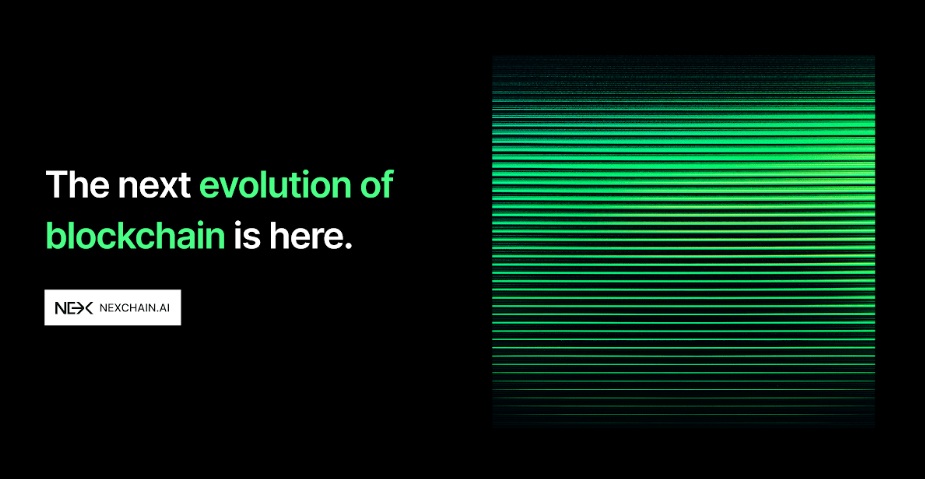 The next evolution of blockchain is here.

NEX NEXCHAIN.AI